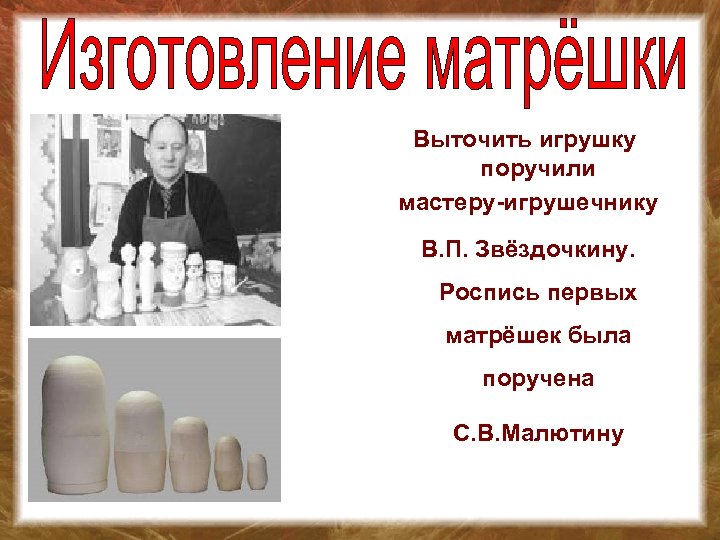 Изготовление матрёшки

Выточить игрушку поручили мастеру-игрушечнику В.П. Звёздочкину.

Роспись первых матрёшек была поручена С.В.Малютину